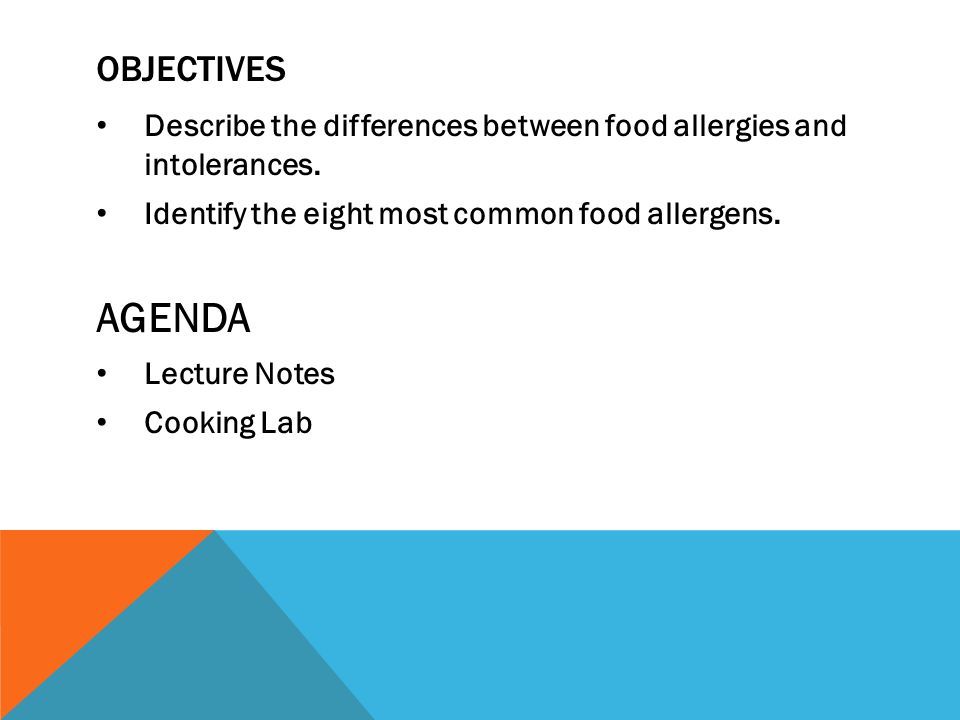 OBJECTIVES

• Describe the differences between food allergies and intolerances.
• Identify the eight most common food allergens.

AGENDA

• Lecture Notes
• Cooking Lab